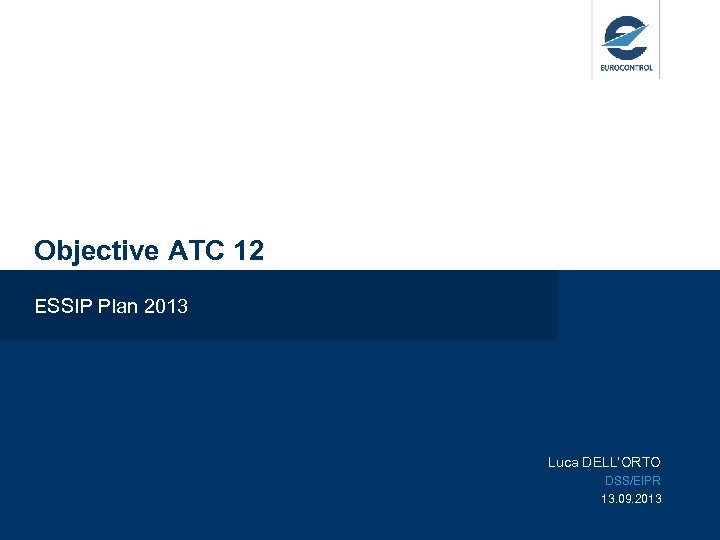 EUROCONTROL

Objective ATC 12

ESSIP Plan 2013

Luca DELL'ORTO
DSS/EIPR
13.09.2013